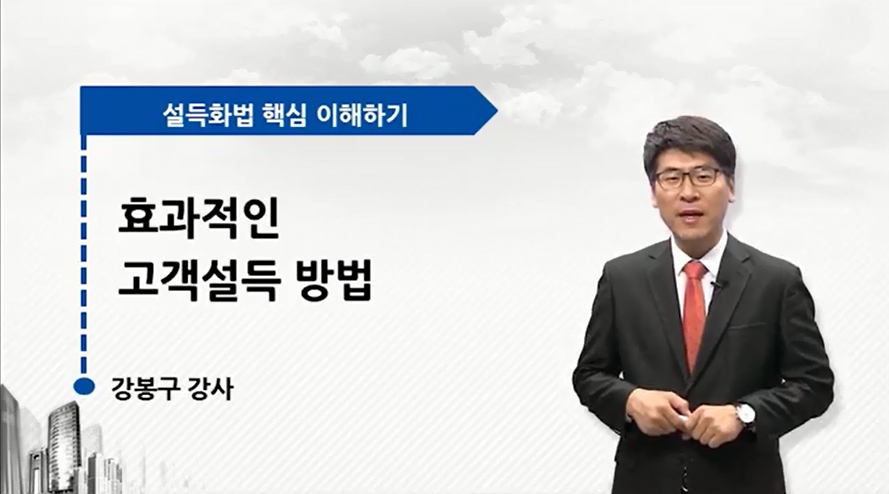 설득화법 핵심 이해하기

효과적인
고객설득 방법

강봉구 강사